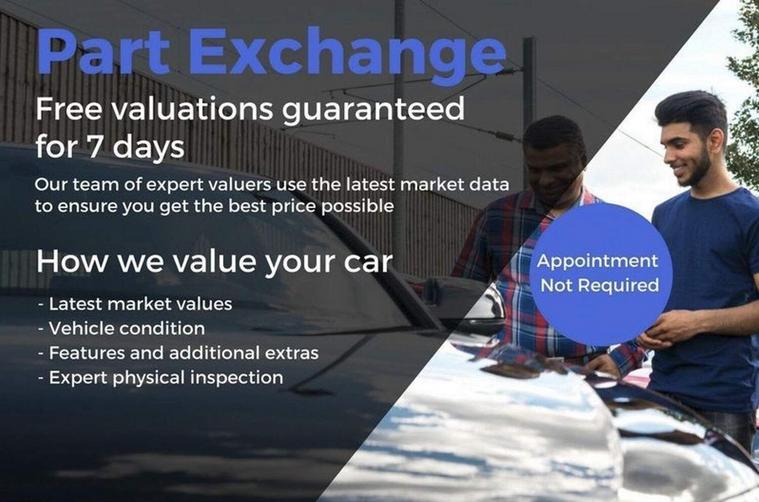 Part Exchange

Free valuations guaranteed for 7 days

Our team of expert valuers use the latest market data to ensure you get the best price possible

How we value your car

- Latest market values
- Vehicle condition
- Features and additional extras
- Expert physical inspection

Appointment Not Required